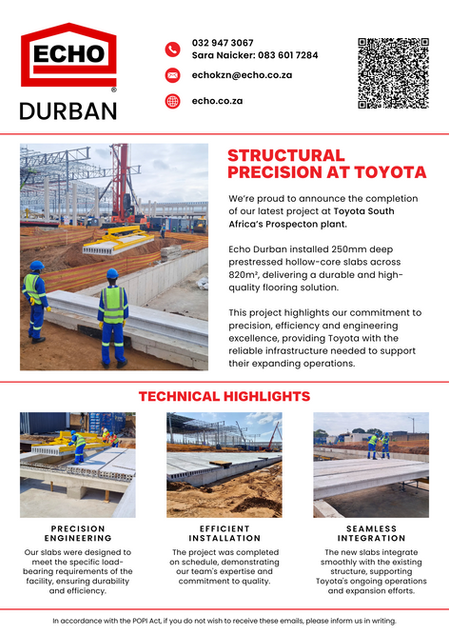 ECHO
®
DURBAN

032 947 3067
Sara Naicker: 083 601 7284

echokzn@echo.co.za

echo.co.za

STRUCTURAL PRECISION AT TOYOTA

We're proud to announce the completion of our latest project at Toyota South Africa's Prospecton plant.

Echo Durban installed 250mm deep prestressed hollow-core slabs across 820m², delivering a durable and high-quality flooring solution.

This project highlights our commitment to precision, efficiency and engineering excellence, providing Toyota with the reliable infrastructure needed to support their expanding operations.

TECHNICAL HIGHLIGHTS

PRECISION ENGINEERING

Our slabs were designed to meet the specific load-bearing requirements of the facility, ensuring durability and efficiency.

EFFICIENT INSTALLATION

The project was completed on schedule, demonstrating our team's expertise and commitment to quality.

SEAMLESS INTEGRATION

The new slabs integrate smoothly with the existing structure, supporting Toyota's ongoing operations and expansion efforts.

In accordance with the POPI Act, if you do not wish to receive these emails, please inform us in writing.